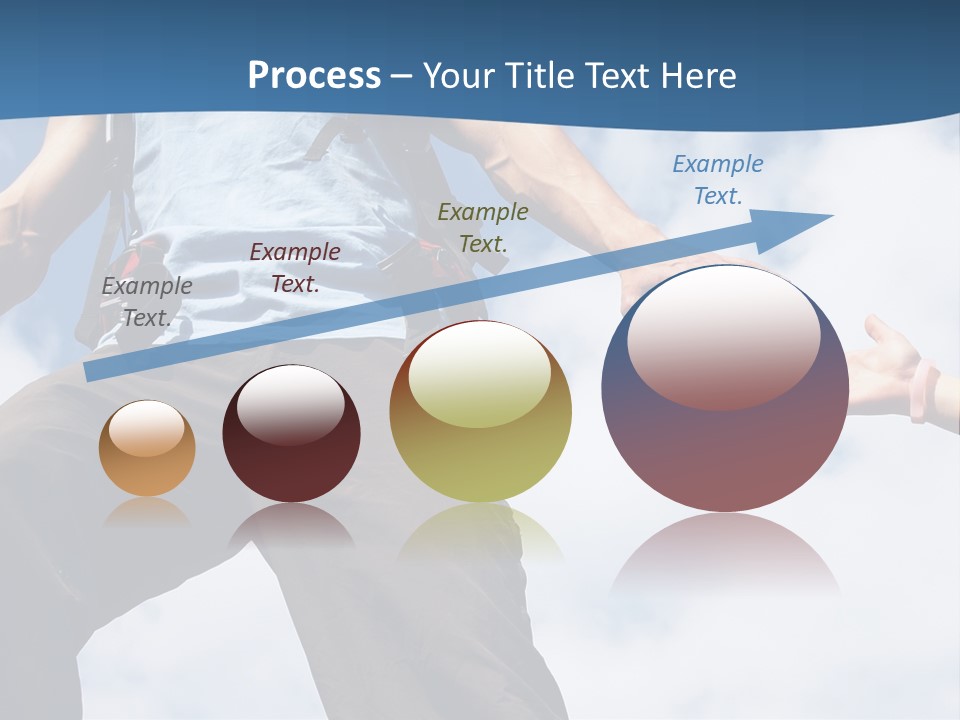 Process – Your Title Text Here

Example Text.

Example Text.

Example Text.

Example Text.